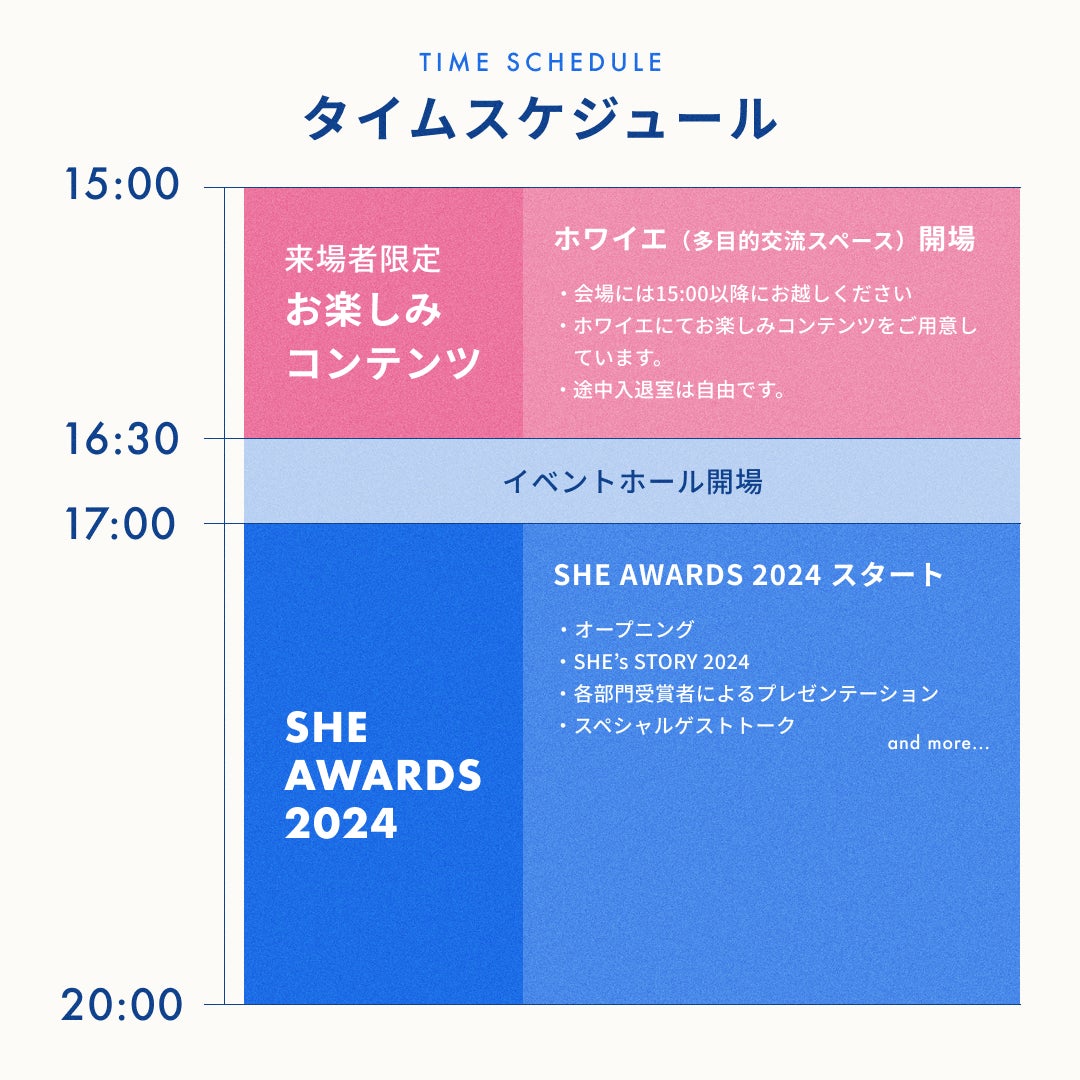 TIME SCHEDULE
タイムスケジュール

15:00

来場者限定
お楽しみ
コンテンツ

ホワイエ（多目的交流スペース）開場

・会場には15:00以降にお越しください
・ホワイエにてお楽しみコンテンツをご用意しています。
・途中入退室は自由です。

16:30

イベントホール開場

17:00

SHE AWARDS 2024

SHE AWARDS 2024 スタート

・オープニング
・SHE's STORY 2024
・各部門受賞者によるプレゼンテーション
・スペシャルゲストトーク
and more...

20:00